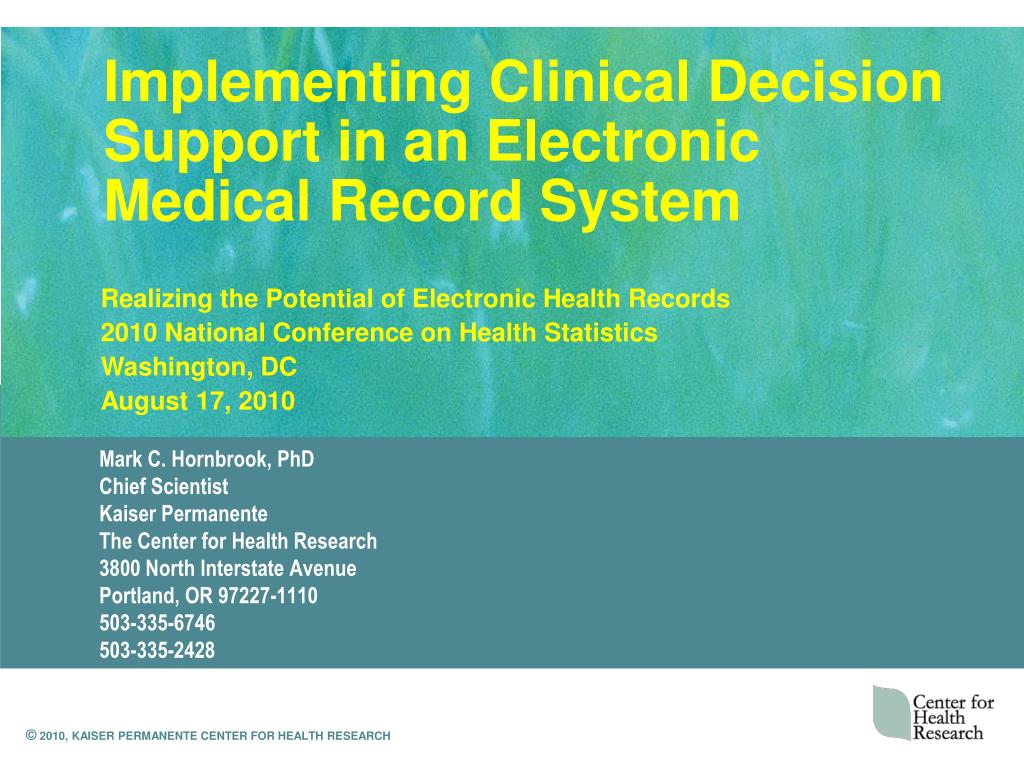 Implementing Clinical Decision Support in an Electronic Medical Record System

Realizing the Potential of Electronic Health Records
2010 National Conference on Health Statistics
Washington, DC
August 17, 2010

Mark C. Hornbrook, PhD
Chief Scientist
Kaiser Permanente
The Center for Health Research
3800 North Interstate Avenue
Portland, OR 97227-1110
503-335-6746
503-335-2428

© 2010, KAISER PERMANENTE CENTER FOR HEALTH RESEARCH

Center for Health Research